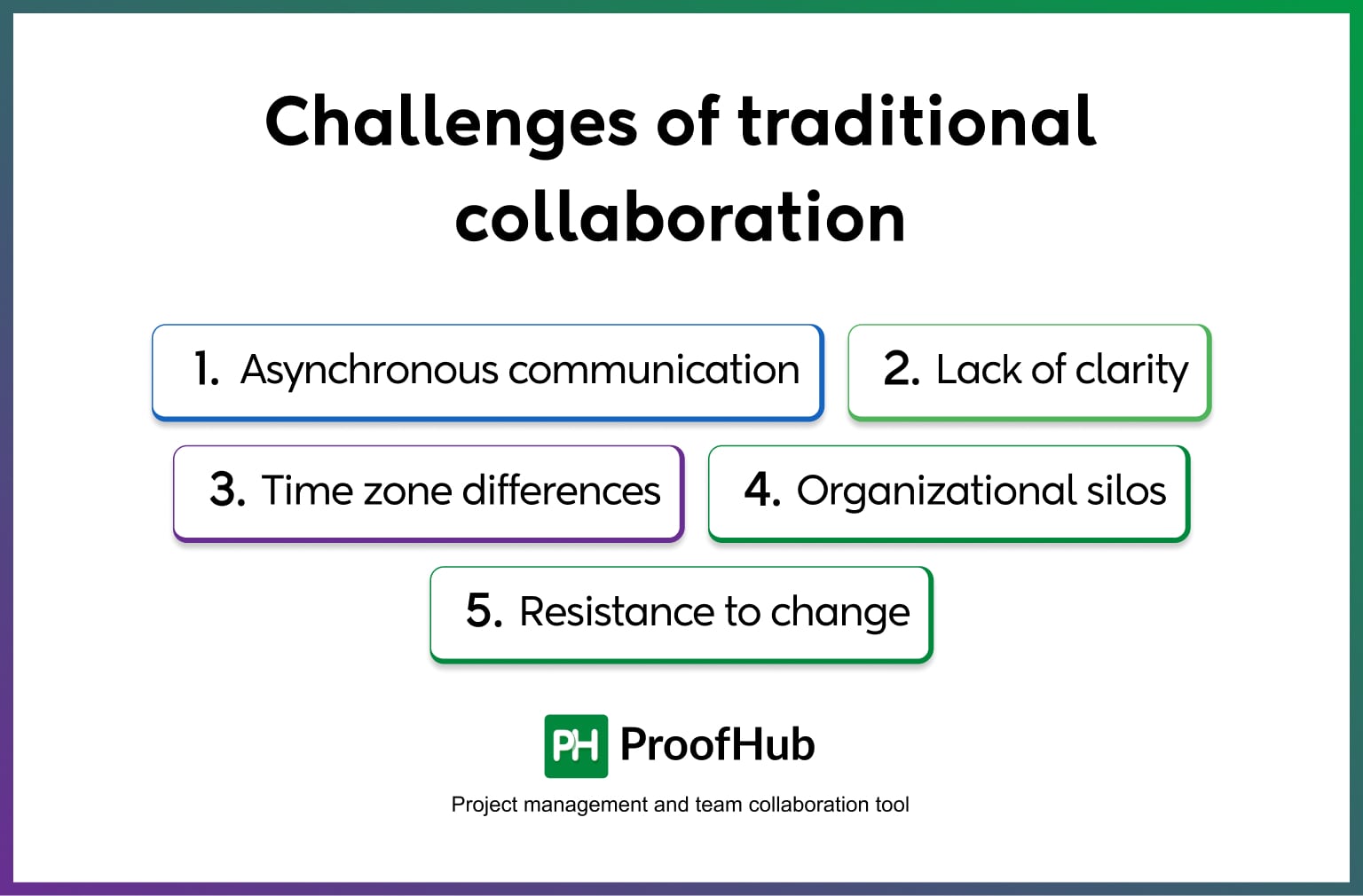 Challenges of traditional collaboration

1. Asynchronous communication

2. Lack of clarity

3. Time zone differences

4. Organizational silos

5. Resistance to change

PH ProofHub

Project management and team collaboration tool